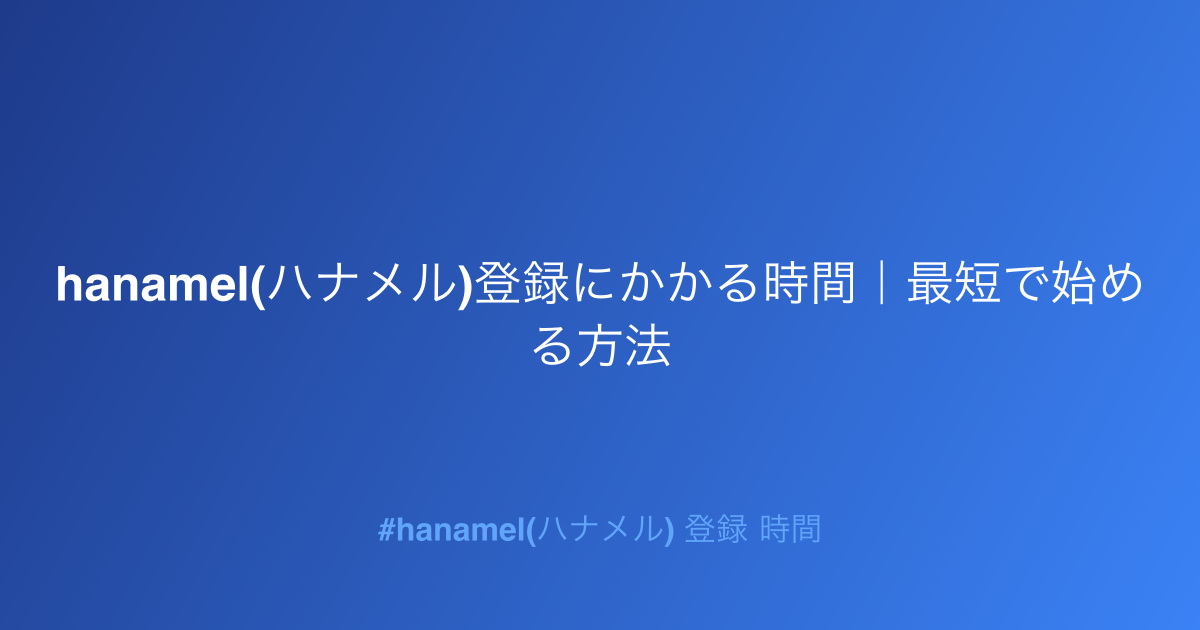 hanamel(ハナメル)登録にかかる時間｜最短で始める方法

#hanamel(ハナメル) 登録 時間